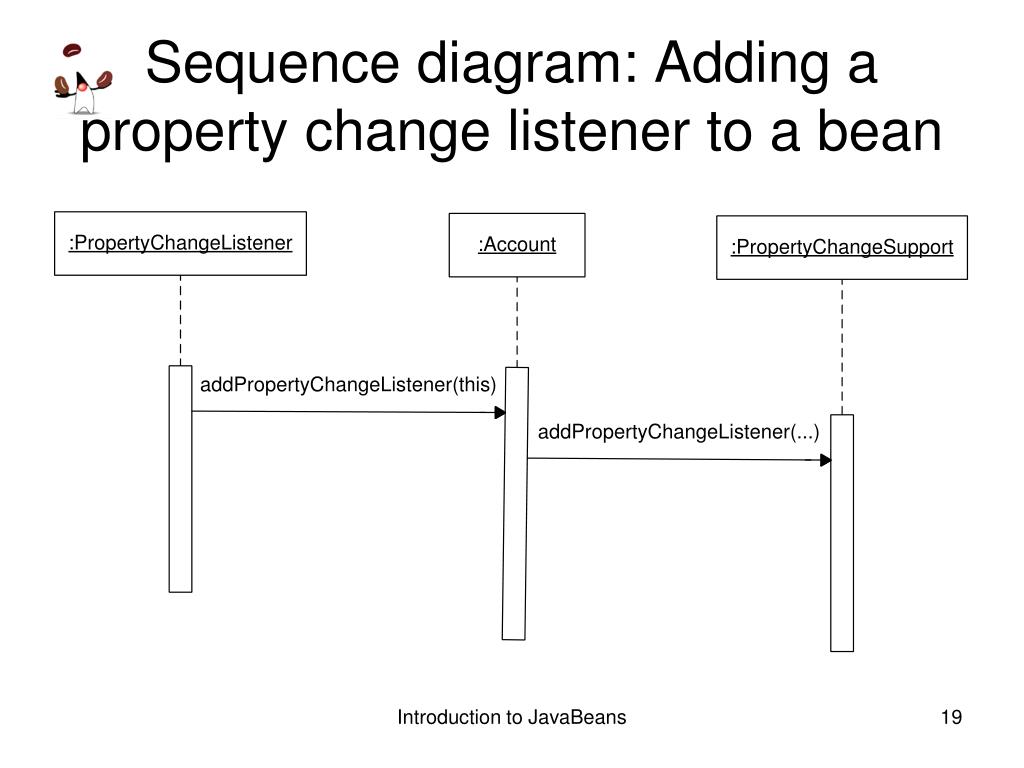 Sequence diagram: Adding a property change listener to a bean

:PropertyChangeListener

:Account

:PropertyChangeSupport

addPropertyChangeListener(this)

addPropertyChangeListener(...)

Introduction to JavaBeans

19